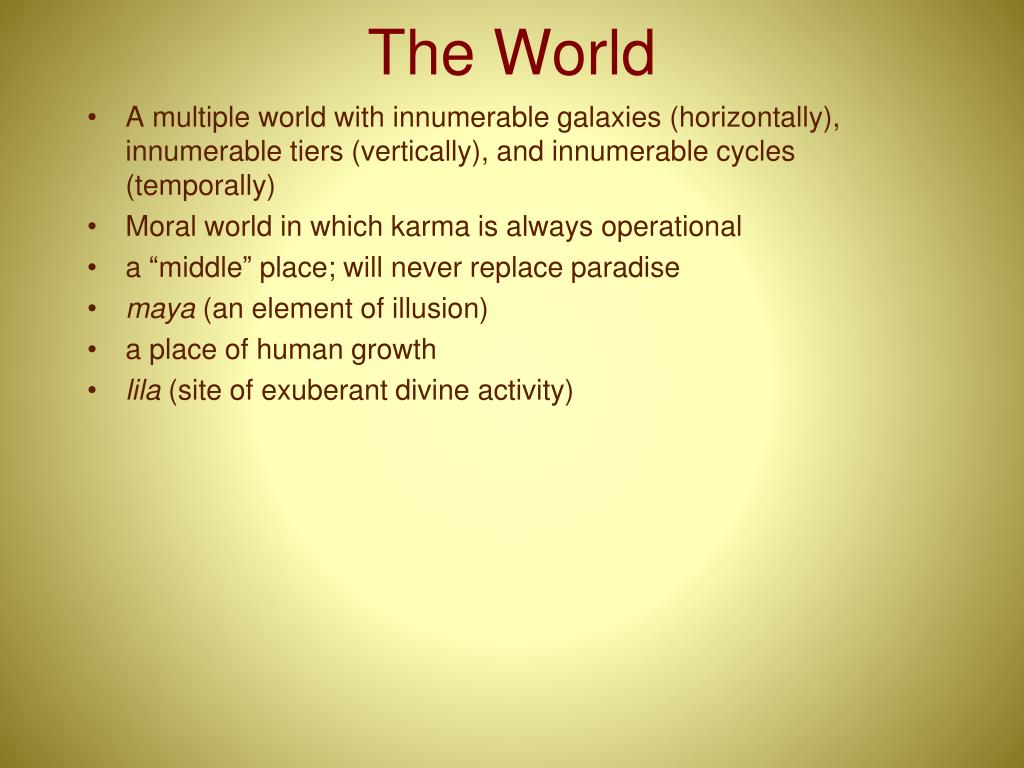 The World

• A multiple world with innumerable galaxies (horizontally), innumerable tiers (vertically), and innumerable cycles (temporally)
• Moral world in which karma is always operational
• a “middle” place; will never replace paradise
• maya (an element of illusion)
• a place of human growth
• lila (site of exuberant divine activity)